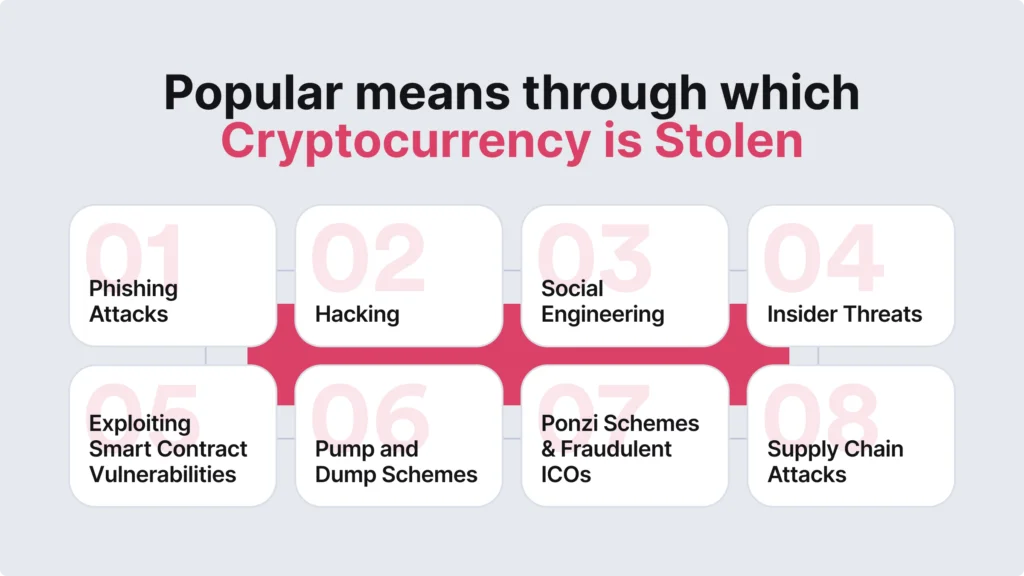 Popular means through which Cryptocurrency is Stolen

01
Phishing Attacks

02
Hacking

03
Social Engineering

04
Insider Threats

05
Exploiting Smart Contract Vulnerabilities

06
Pump and Dump Schemes

07
Ponzi Schemes & Fraudulent ICOs

08
Supply Chain Attacks